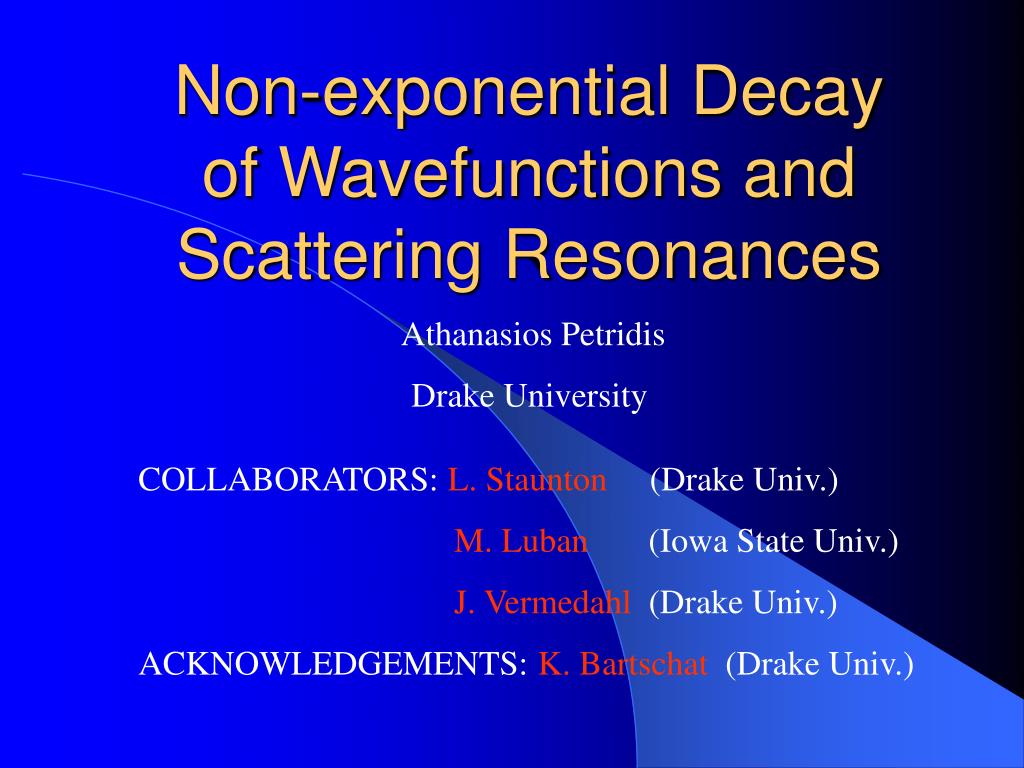 Non-exponential Decay of Wavefunctions and Scattering Resonances

Athanasios Petridis

Drake University

COLLABORATORS: L. Staunton (Drake Univ.)

M. Luban (Iowa State Univ.)

J. Vermedahl (Drake Univ.)

ACKNOWLEDGEMENTS: K. Bartschat (Drake Univ.)